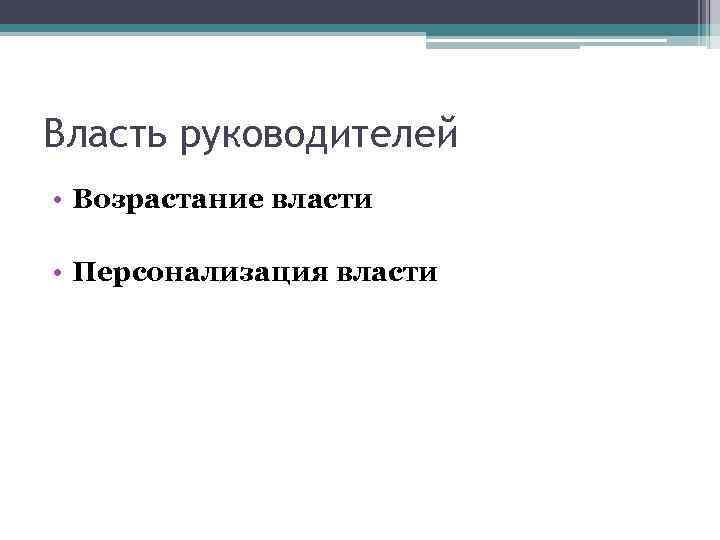 Власть руководителей

• Возрастание власти

• Персонализация власти